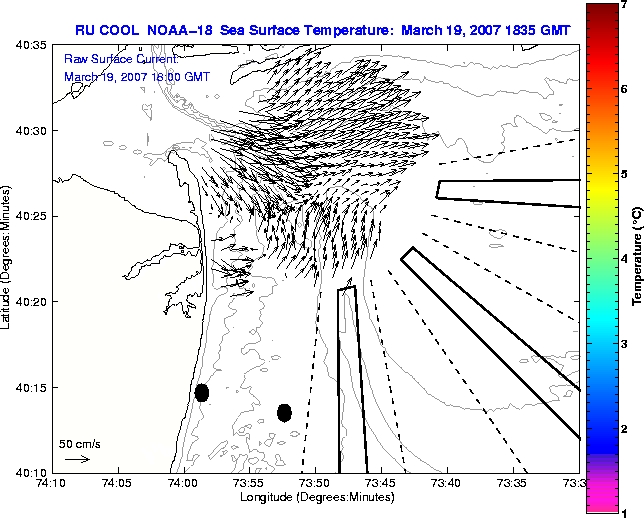 RU COOL NOAA-18 Sea Surface Temperature: March 19, 2007 1835 GMT

Raw Surface Current:
March 19, 2007 18:00 GMT

40:35
40:30
40:25
40:20
40:15
40:10

Latitude (Degrees:Minutes)

50 cm/s

74:10
74:05
74:00
73:55
73:50
73:45
73:40
73:35
73:3

Longitude (Degrees:Minutes)

7
6
5
4
3
2
1

Temperature (°C)